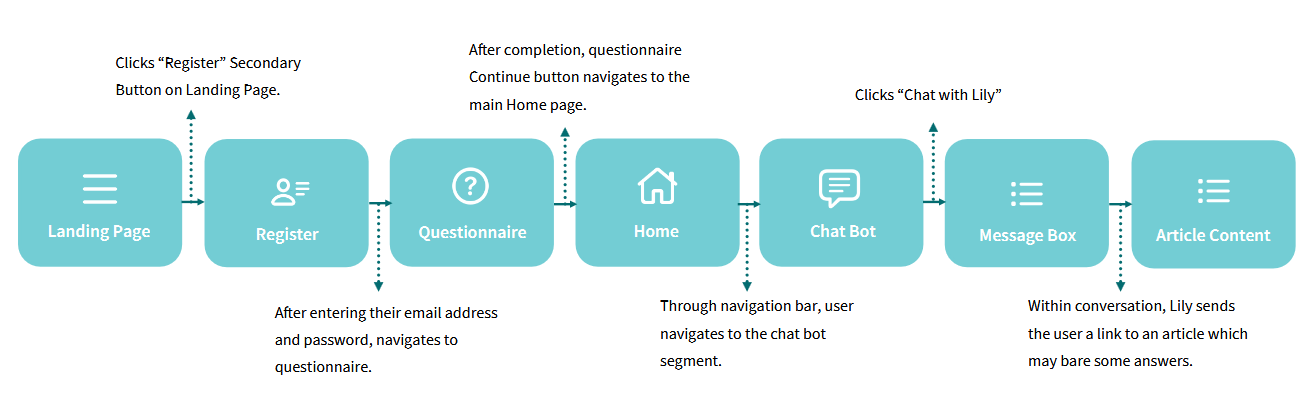 Clicks “Register” Secondary Button on Landing Page.

After completion, questionnaire Continue button navigates to the main Home page.

Clicks “Chat with Lily”

Landing Page

Register

Questionnaire

Home

Chat Bot

Message Box

Article Content

After entering their email address and password, navigates to questionnaire.

Through navigation bar, user navigates to the chat bot segment.

Within conversation, Lily sends the user a link to an article which may bare some answers.